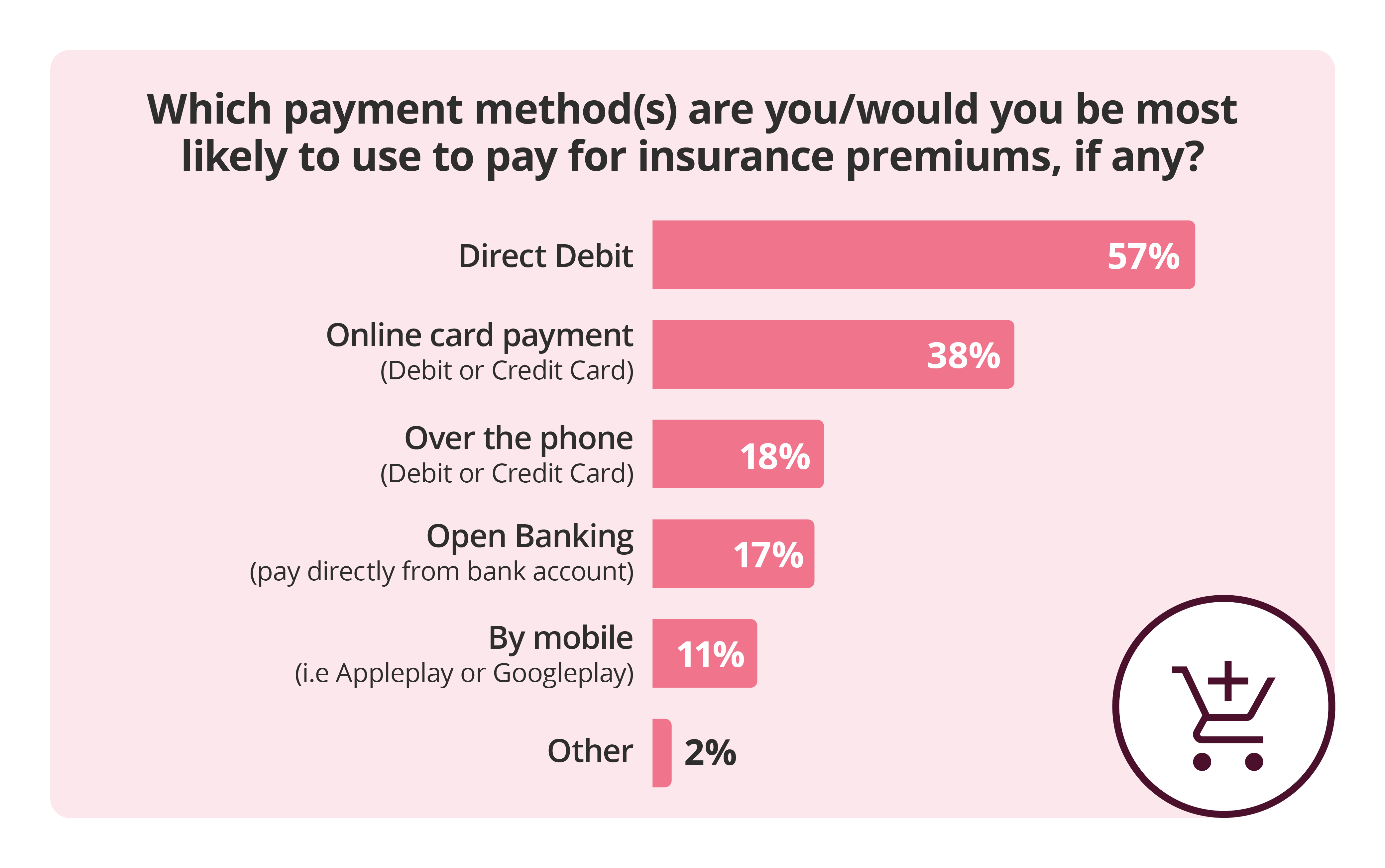 Which payment method(s) are you/would you be most likely to use to pay for insurance premiums, if any?

Direct Debit 57%

Online card payment
(Debit or Credit Card) 38%

Over the phone
(Debit or Credit Card) 18%

Open Banking
(pay directly from bank account) 17%

By mobile
(i.e Appleplay or Googleplay) 11%

Other 2%